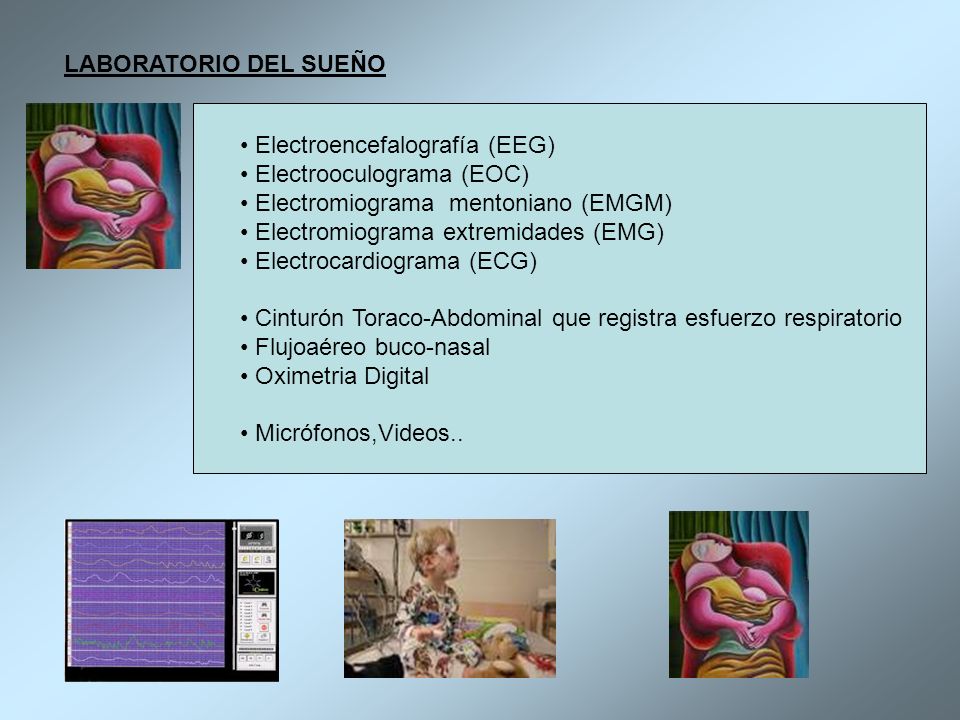 LABORATORIO DEL SUEÑO

• Electroencefalografía (EEG)
• Electrooculograma (EOC)
• Electromiograma mentoniano (EMGM)
• Electromiograma extremidades (EMG)
• Electrocardiograma (ECG)

• Cinturón Toraco-Abdominal que registra esfuerzo respiratorio
• Flujoaéreo buco-nasal
• Oximetria Digital

• Micrófonos,Videos..